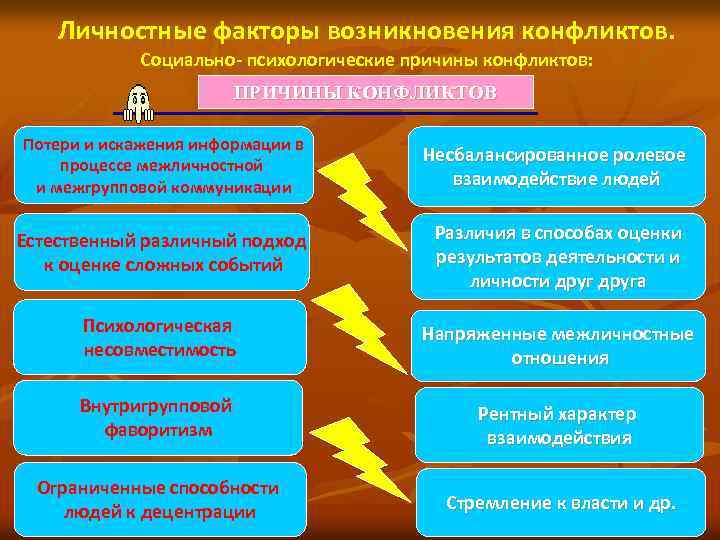 Личностные факторы возникновения конфликтов.

Социально- психологические причины конфликтов:

ПРИЧИНЫ КОНФЛИКТОВ

Потери и искажения информации в процессе межличностной и межгрупповой коммуникации

Естественный различный подход к оценке сложных событий

Психологическая несовместимость

Внутригрупповой фаворитизм

Ограниченные способности людей к децентрации

Несбалансированное ролевое взаимодействие людей

Различия в способах оценки результатов деятельности и личности друг друга

Напряженные межличностные отношения

Рентный характер взаимодействия

Стремление к власти и др.